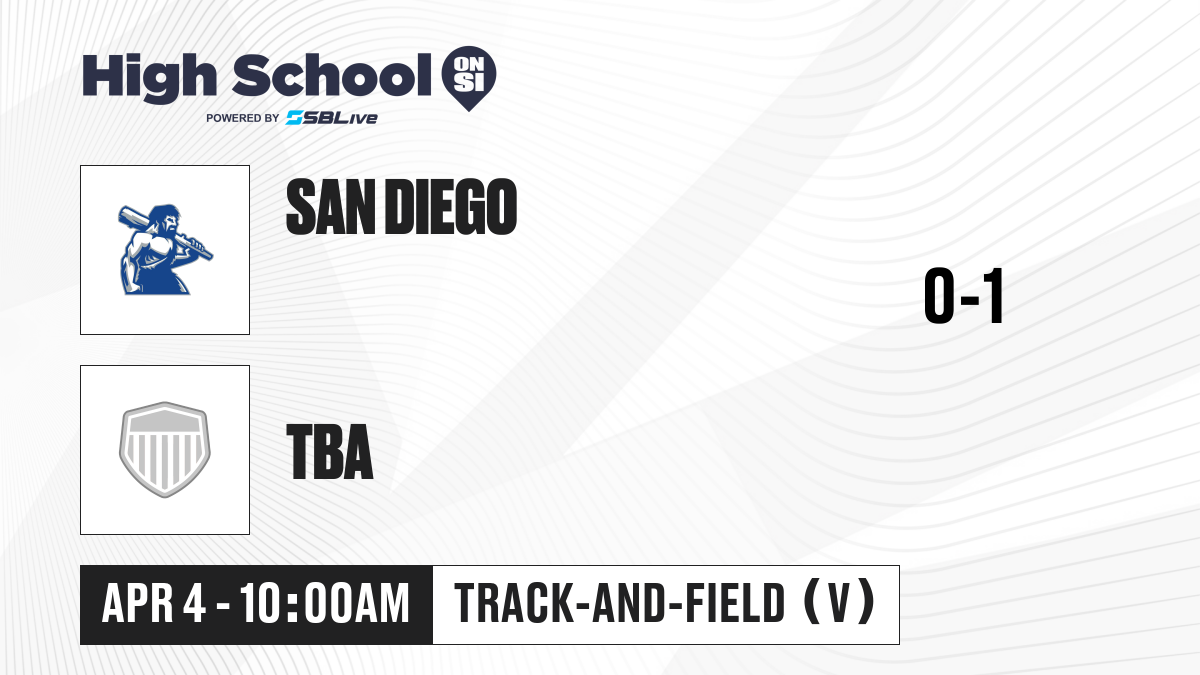 High School ON SI
POWERED BY SBLive

SAN DIEGO

0-1

TBA

APR 4 - 10:00AM TRACK-AND-FIELD (V)